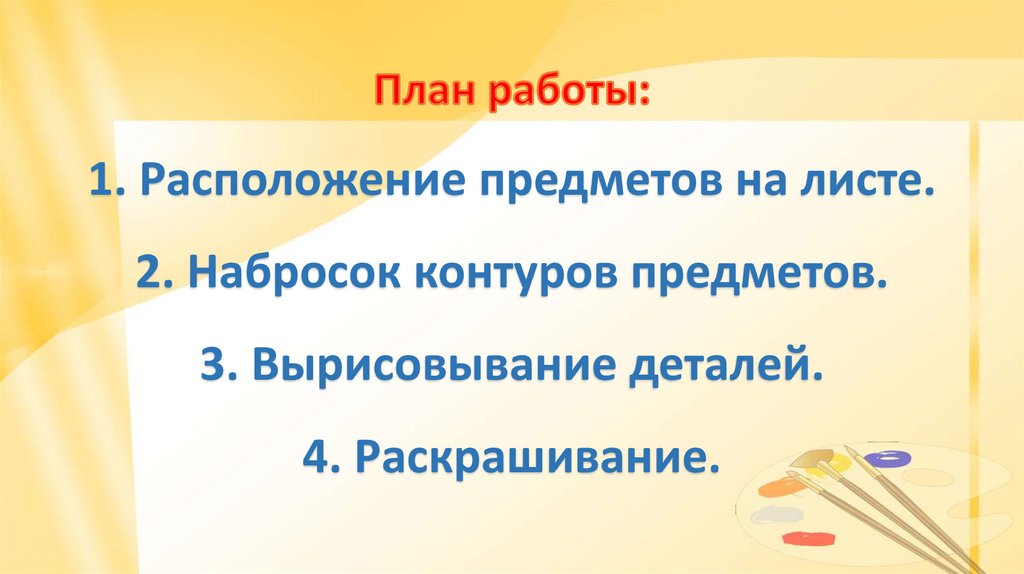 План работы:

1. Расположение предметов на листе.

2. Набросок контуров предметов.

3. Вырисовывание деталей.

4. Раскрашивание.